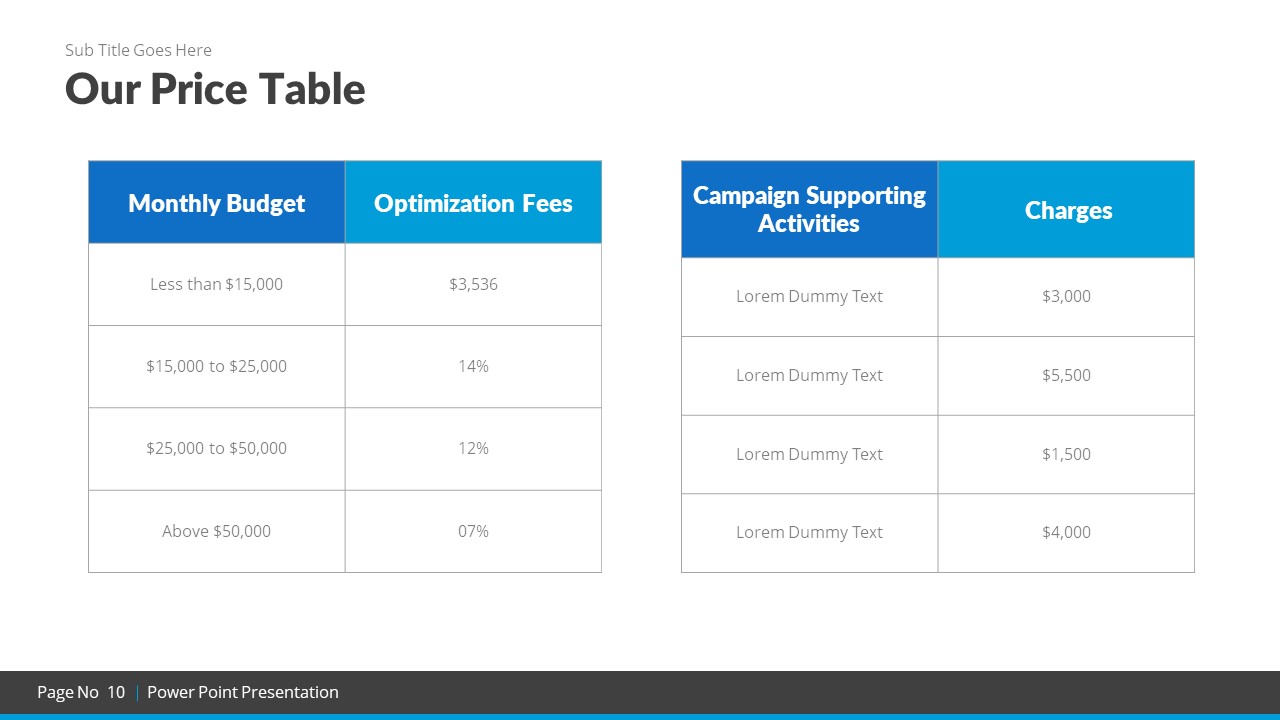 Sub Title Goes Here

Our Price Table

| Monthly Budget | Optimization Fees |
|---|---|
| Less than \$15,000 | \$3,536 |
| \$15,000 to \$25,000 | 14% |
| \$25,000 to \$50,000 | 12% |
| Above \$50,000 | 07% |

| Campaign Supporting Activities | Charges |
|---|---|
| Lorem Dummy Text | \$3,000 |
| Lorem Dummy Text | \$5,500 |
| Lorem Dummy Text | \$1,500 |
| Lorem Dummy Text | \$4,000 |

Page No 10 | Power Point Presentation